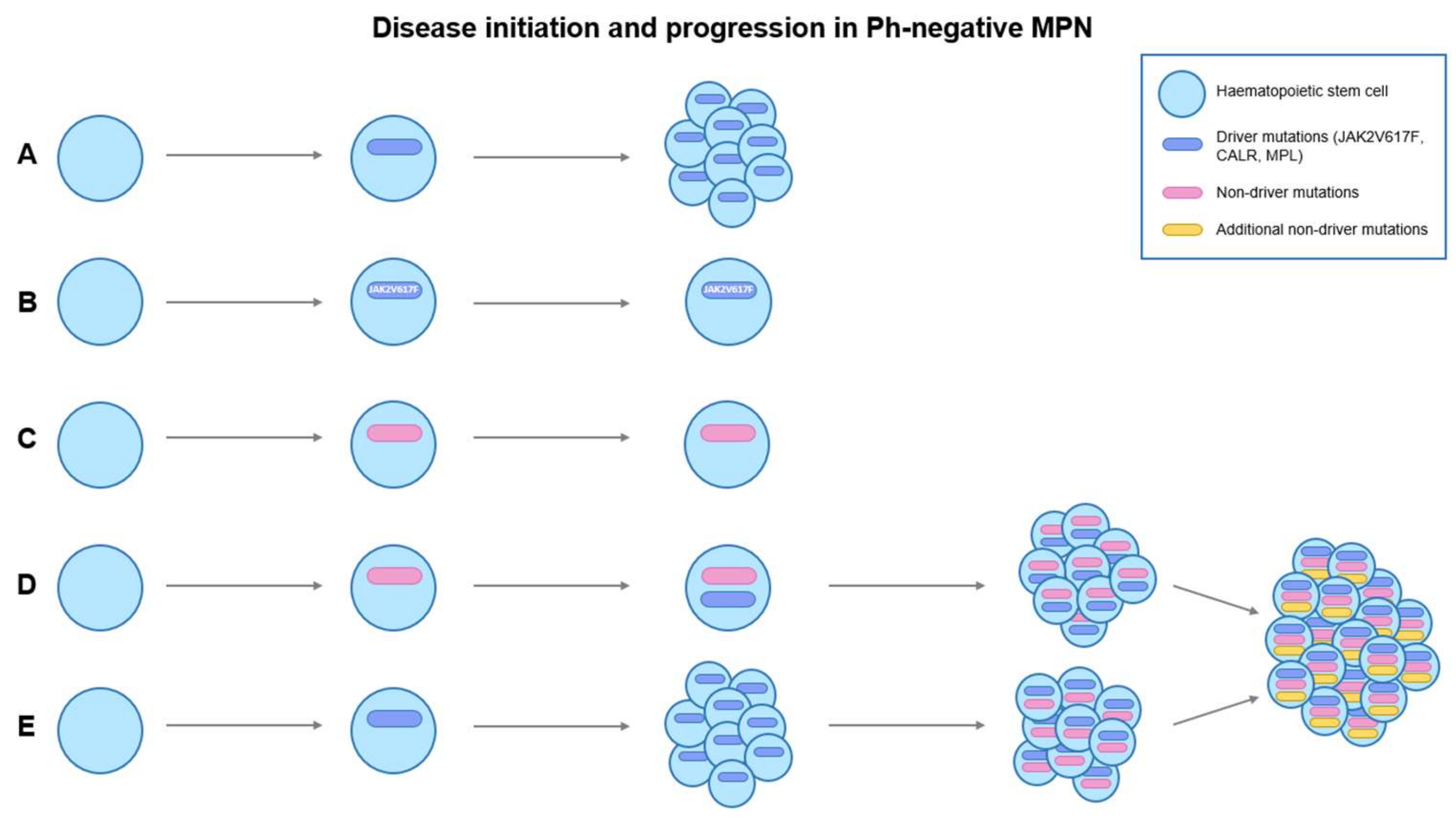 Disease initiation and progression in Ph-negative MPN

Haematopoietic stem cell

Driver mutations (JAK2V617F, CALR, MPL)

Non-driver mutations

Additional non-driver mutations

A

B

JAK2V617F

JAK2V617F

C

D

E